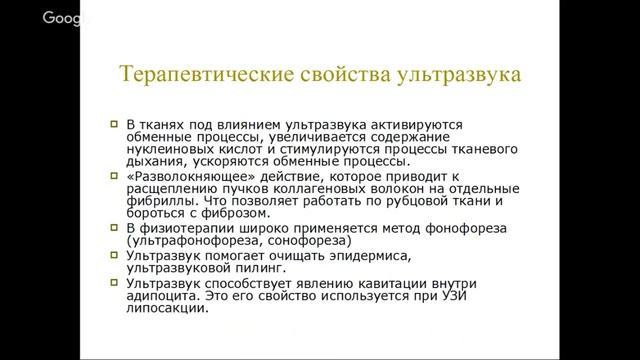 Goog

Терапевтические свойства ультразвука

В тканях под влиянием ультразвука активируются обменные процессы, увеличивается содержание нуклеиновых кислот и стимулируются процессы тканевого дыхания, ускоряются обменные процессы.

«Разволокняющее» действие, которое приводит к расщеплению пучков коллагеновых волокон на отдельные фибриллы. Что позволяет работать по рубцовой ткани и бороться с фиброзом.

В физиотерапии широко применяется метод фонофореза (ультрафонофореза, сонофореза)

Ультразвук помогает очищать эпидермиса, ультразвуковой пилинг.

Ультразвук способствует явлению кавитации внутри адипоцита. Это его свойство используется при УЗИ липосакции.